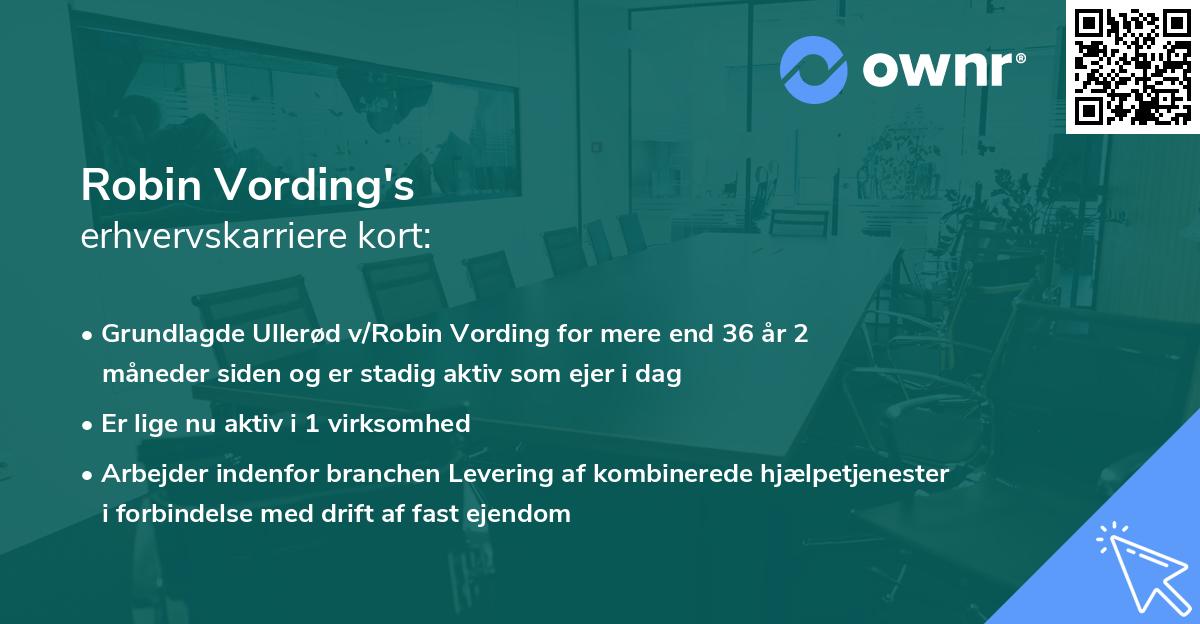 ownr®

Robin Vording's
erhvervskarriere kort:

• Grundlagde Ullerød v/Robin Vording for mere end 36 år 2 måneder siden og er stadig aktiv som ejer i dag

• Er lige nu aktiv i 1 virksomhed

• Arbejder indenfor branchen Levering af kombinerede hjælpetjenester i forbindelse med drift af fast ejendom